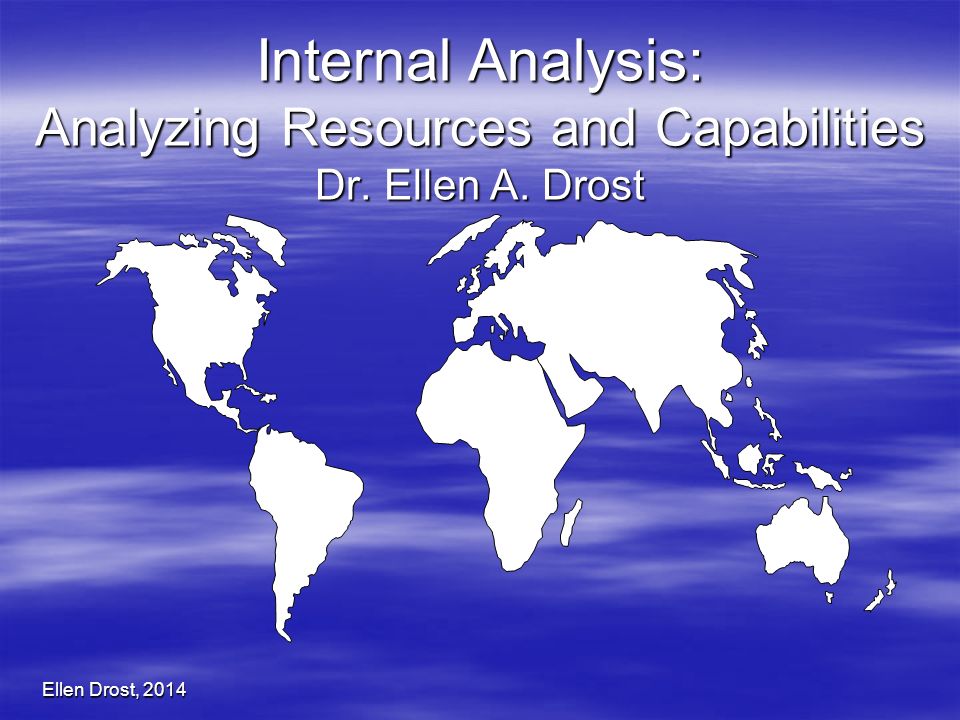 Internal Analysis:
Analyzing Resources and Capabilities
Dr. Ellen A. Drost

Ellen Drost, 2014